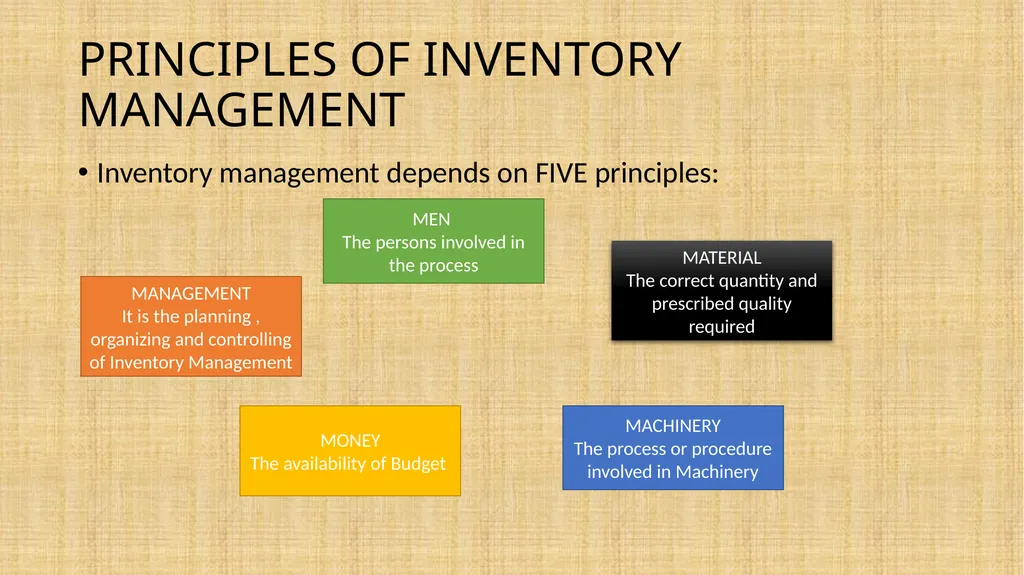 PRINCIPLES OF INVENTORY MANAGEMENT

• Inventory management depends on FIVE principles:

MEN
The persons involved in the process

MATERIAL
The correct quantity and prescribed quality required

MANAGEMENT
It is the planning , organizing and controlling of Inventory Management

MONEY
The availability of Budget

MACHINERY
The process or procedure involved in Machinery